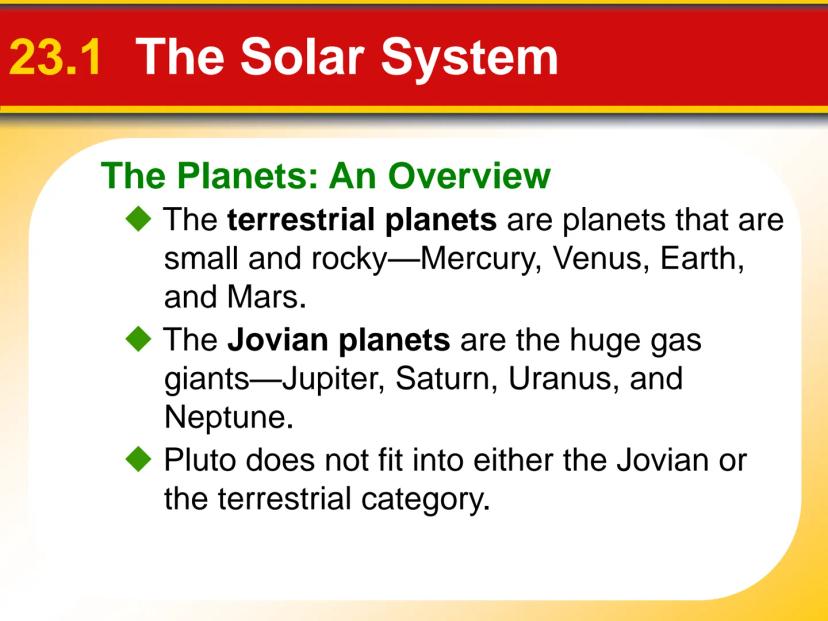 23.1 The Solar System

The Planets: An Overview

◆ The terrestrial planets are planets that are small and rocky—Mercury, Venus, Earth, and Mars.

◆ The Jovian planets are the huge gas giants—Jupiter, Saturn, Uranus, and Neptune.

◆ Pluto does not fit into either the Jovian or the terrestrial category.